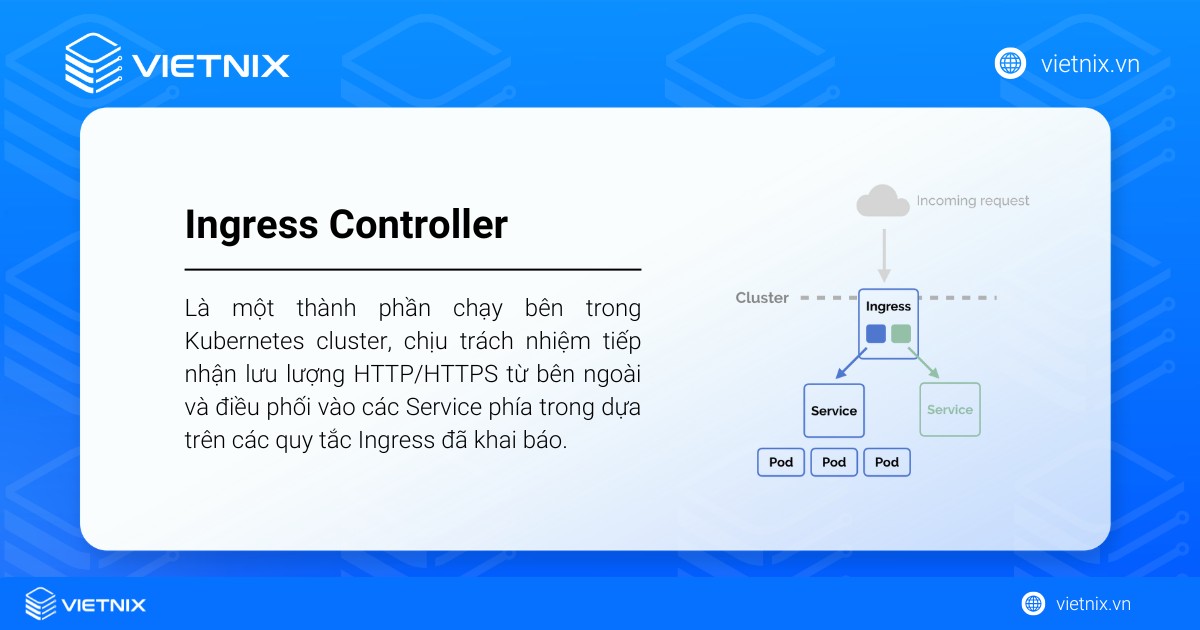 VIETNIX

vietnix.vn

Ingress Controller

Là một thành phần chạy bên trong Kubernetes cluster, chịu trách nhiệm tiếp nhận lưu lượng HTTP/HTTPS từ bên ngoài và điều phối vào các Service phía trong dựa trên các quy tắc Ingress đã khai báo.

Incoming request

Cluster

Ingress

Service

Service

Pod

Pod

Pod

VIETNIX

vietnix.vn